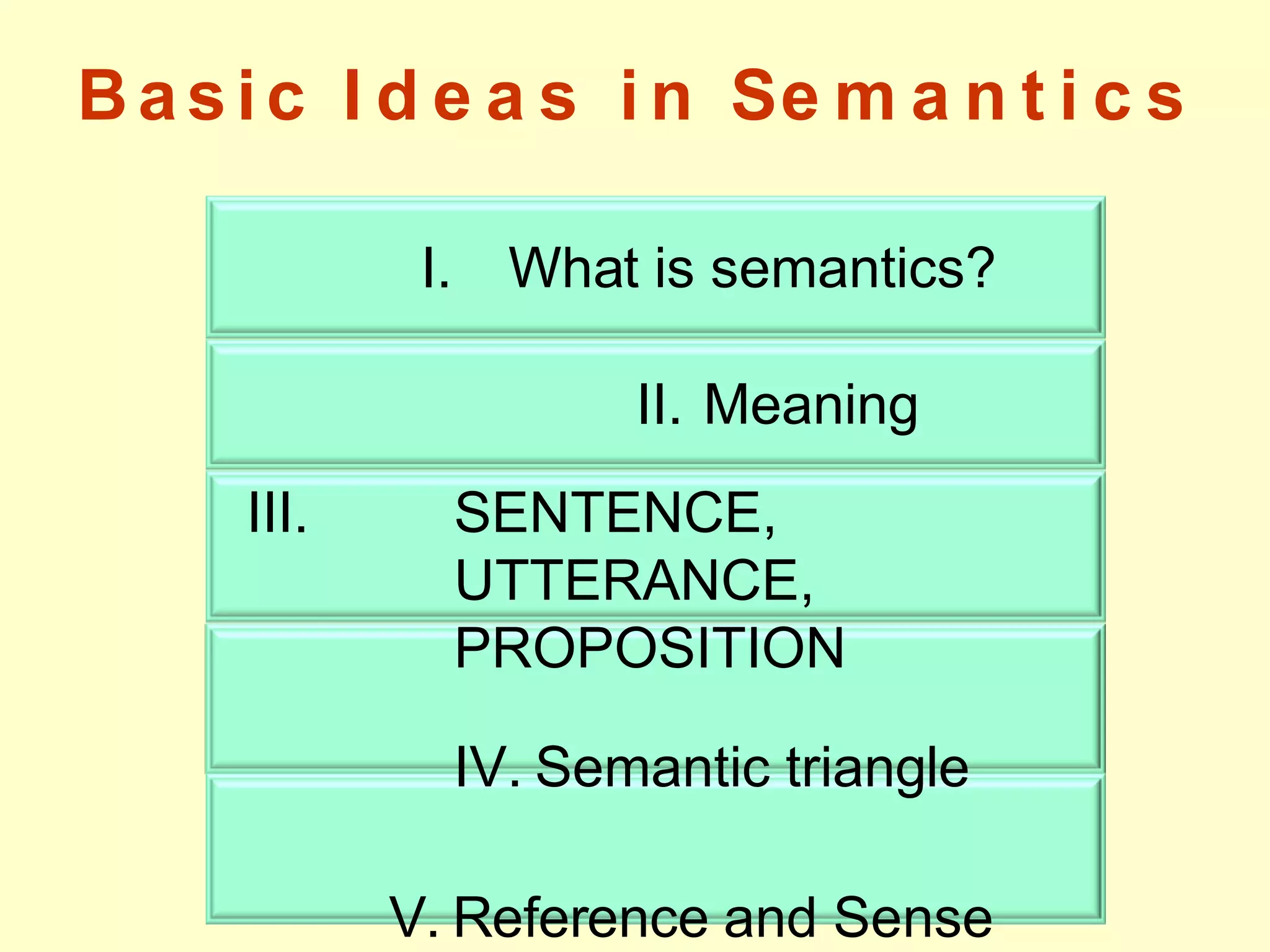 Basic Ideas in Semantics

I. What is semantics?

II. Meaning

III. SENTENCE, UTTERANCE, PROPOSITION

IV. Semantic triangle

V. Reference and Sense